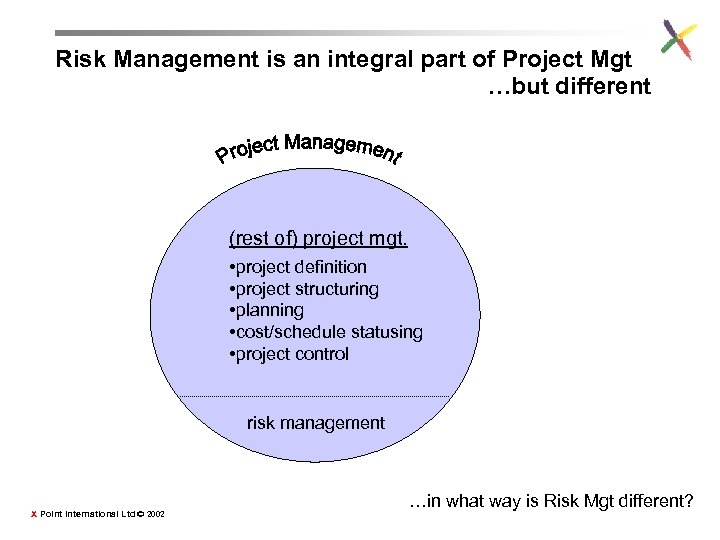 Risk Management is an integral part of Project Mgt
…but different

Project Management

(rest of) project mgt.
•project definition
•project structuring
•planning
•cost/schedule statusing
•project control

risk management

…in what way is Risk Mgt different?

X Point International Ltd © 2002